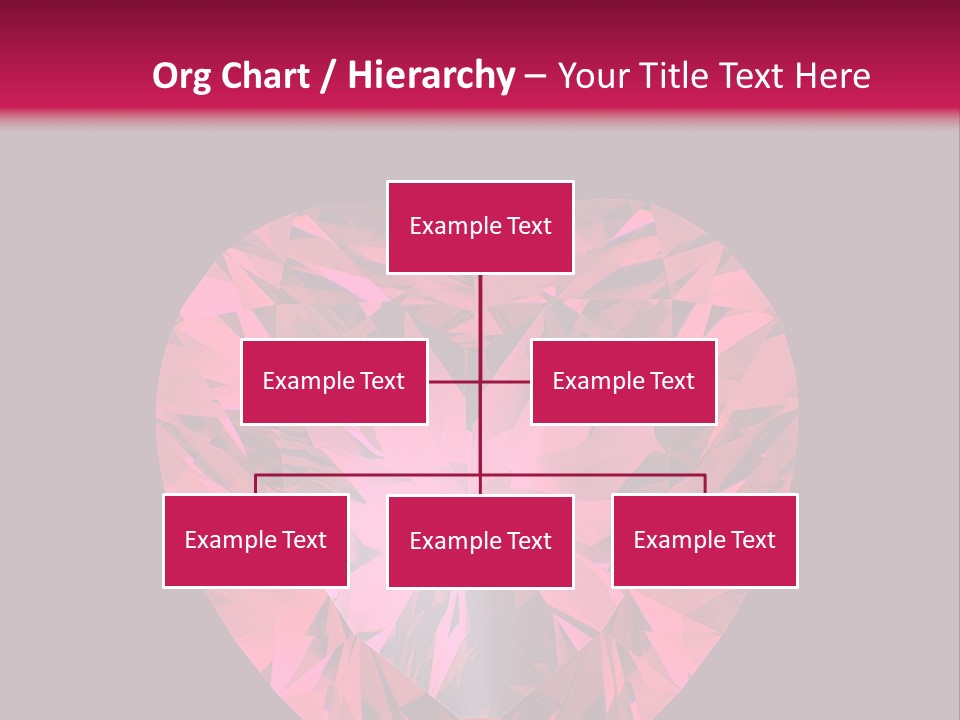 Org Chart / Hierarchy – Your Title Text Here

Example Text

Example Text

Example Text

Example Text

Example Text

Example Text